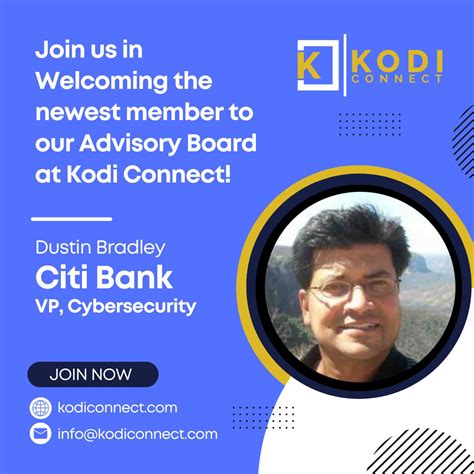 Join us in Welcoming the newest member to our Advisory Board at Kodi Connect!

K KODI CONNECT

Dustin Bradley
Citi Bank
VP, Cybersecurity

JOIN NOW

kodiconnect.com
info@kodiconnect.com